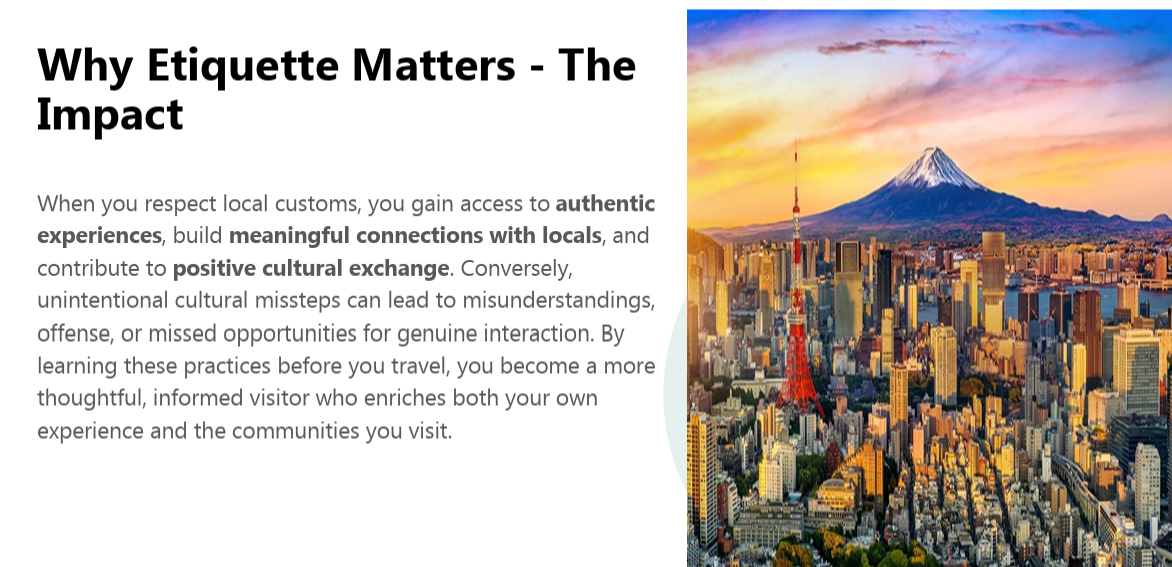 Why Etiquette Matters - The Impact

When you respect local customs, you gain access to authentic experiences, build meaningful connections with locals, and contribute to positive cultural exchange. Conversely, unintentional cultural missteps can lead to misunderstandings, offense, or missed opportunities for genuine interaction. By learning these practices before you travel, you become a more thoughtful, informed visitor who enriches both your own experience and the communities you visit.